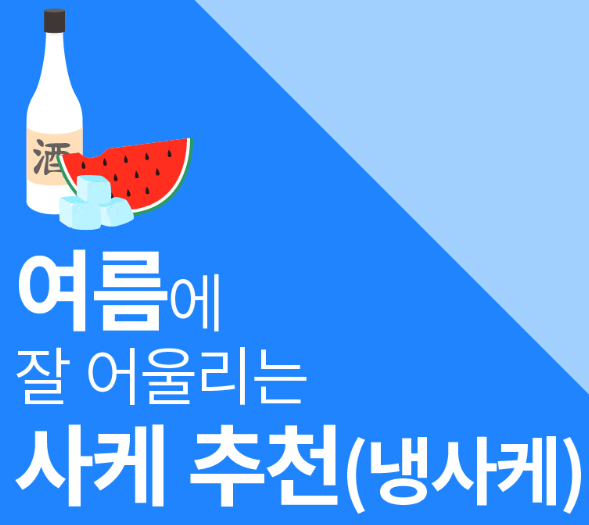 酒

여름에
잘 어울리는
사케 추천(냉사케)